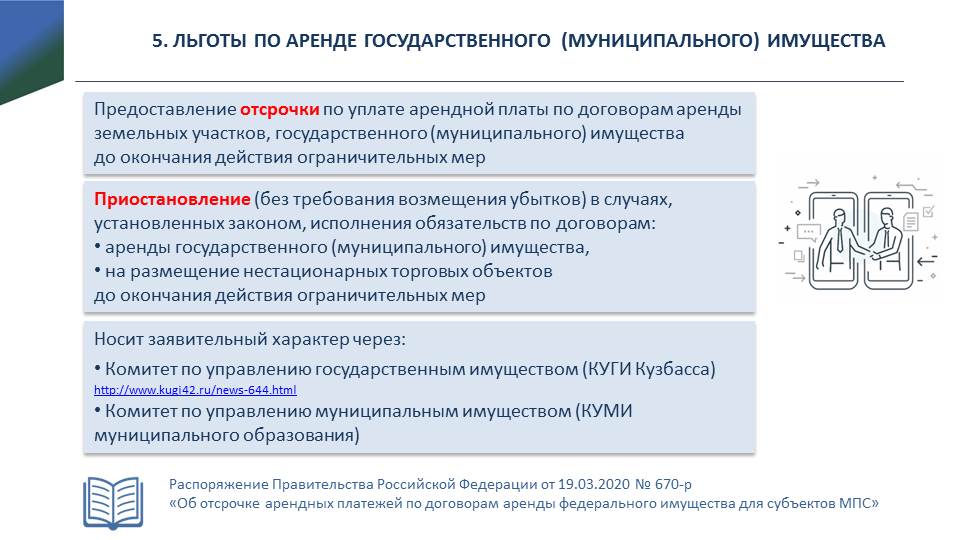 5. ЛЬГОТЫ ПО АРЕНДЕ ГОСУДАРСТВЕННОГО (МУНИЦИПАЛЬНОГО) ИМУЩЕСТВА

Предоставление отсрочки по уплате арендной платы по договорам аренды земельных участков, государственного (муниципального) имущества до окончания действия ограничительных мер

Приостановление (без требования возмещения убытков) в случаях, установленных законом, исполнения обязательств по договорам:
• аренды государственного (муниципального) имущества,
• на размещение нестационарных торговых объектов
до окончания действия ограничительных мер

Носит заявительный характер через:
• Комитет по управлению государственным имуществом (КУГИ Кузбасса)
http://www.kugi42.ru/news-644.html
• Комитет по управлению муниципальным имуществом (КУМИ муниципального образования)

Распоряжение Правительства Российской Федерации от 19.03.2020 № 670-р
«Об отсрочке арендных платежей по договорам аренды федерального имущества для субъектов МПС»